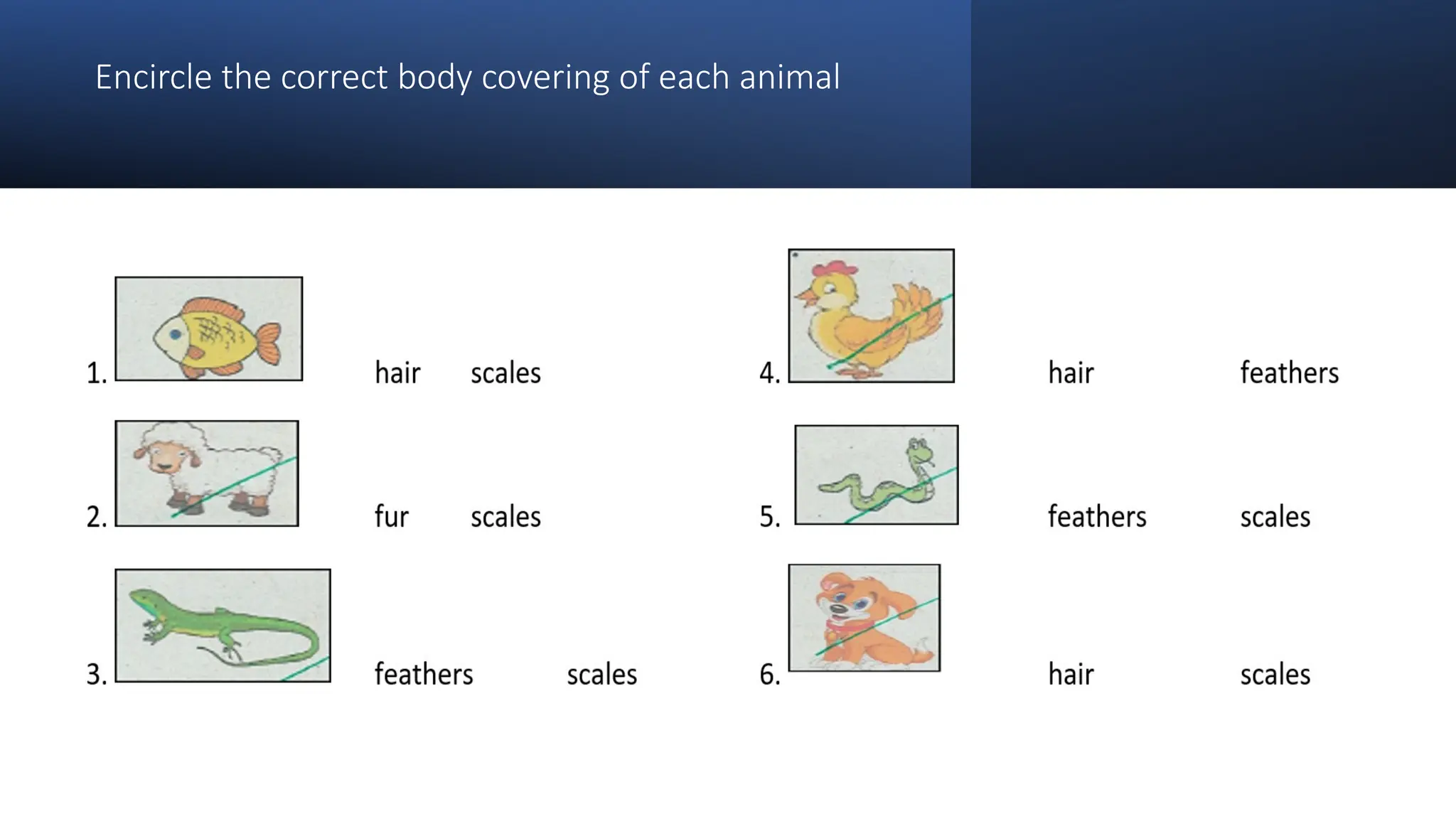 Encircle the correct body covering of each animal

1. hair scales

2. fur scales

3. feathers scales

4. hair feathers

5. feathers scales

6. hair scales